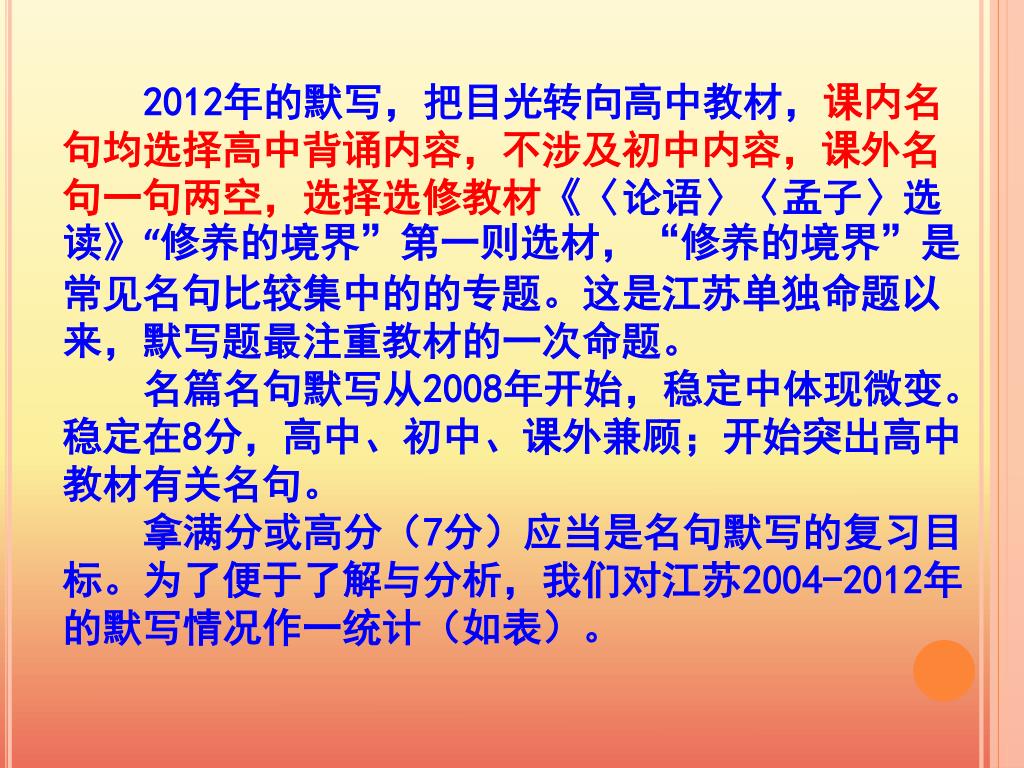 2012年的默写，把目光转向高中教材，课内名句均选择高中背诵内容，不涉及初中内容，课外名句一句两空，选择选修教材《〈论语〉〈孟子〉选读》“修养的境界”第一则选材，“修养的境界”是常见名句比较集中的的专题。这是江苏单独命题以来，默写题最注重教材的一次命题。

名篇名句默写从2008年开始，稳定中体现微变。稳定在8分，高中、初中、课外兼顾；开始突出高中教材有关名句。

拿满分或高分（7分）应当是名句默写的复习目标。为了便于了解与分析，我们对江苏2004-2012年的默写情况作一统计（如表）。